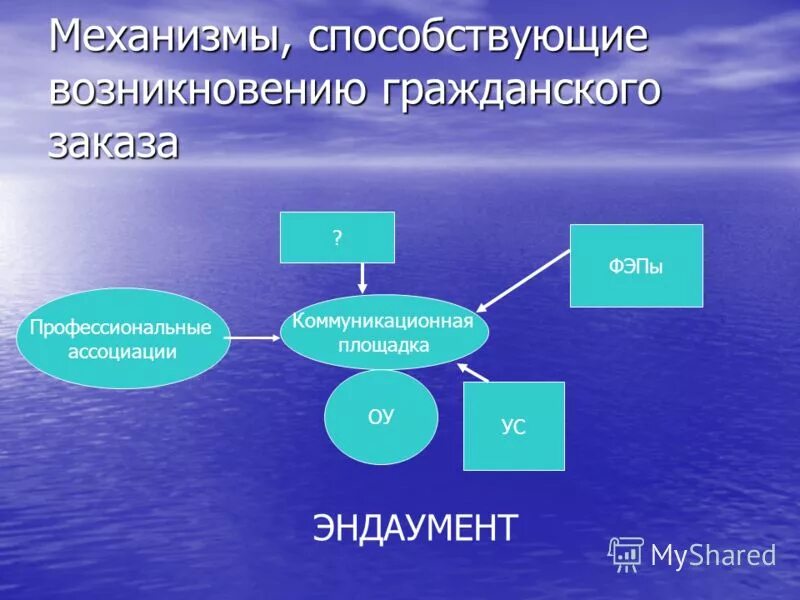 Механизмы, способствующие возникновению гражданского заказа

?

ФЭПы

Профессиональные ассоциации

Коммуникационная площадка

ОУ

УС

ЭНДАУМЕНТ

MyShared